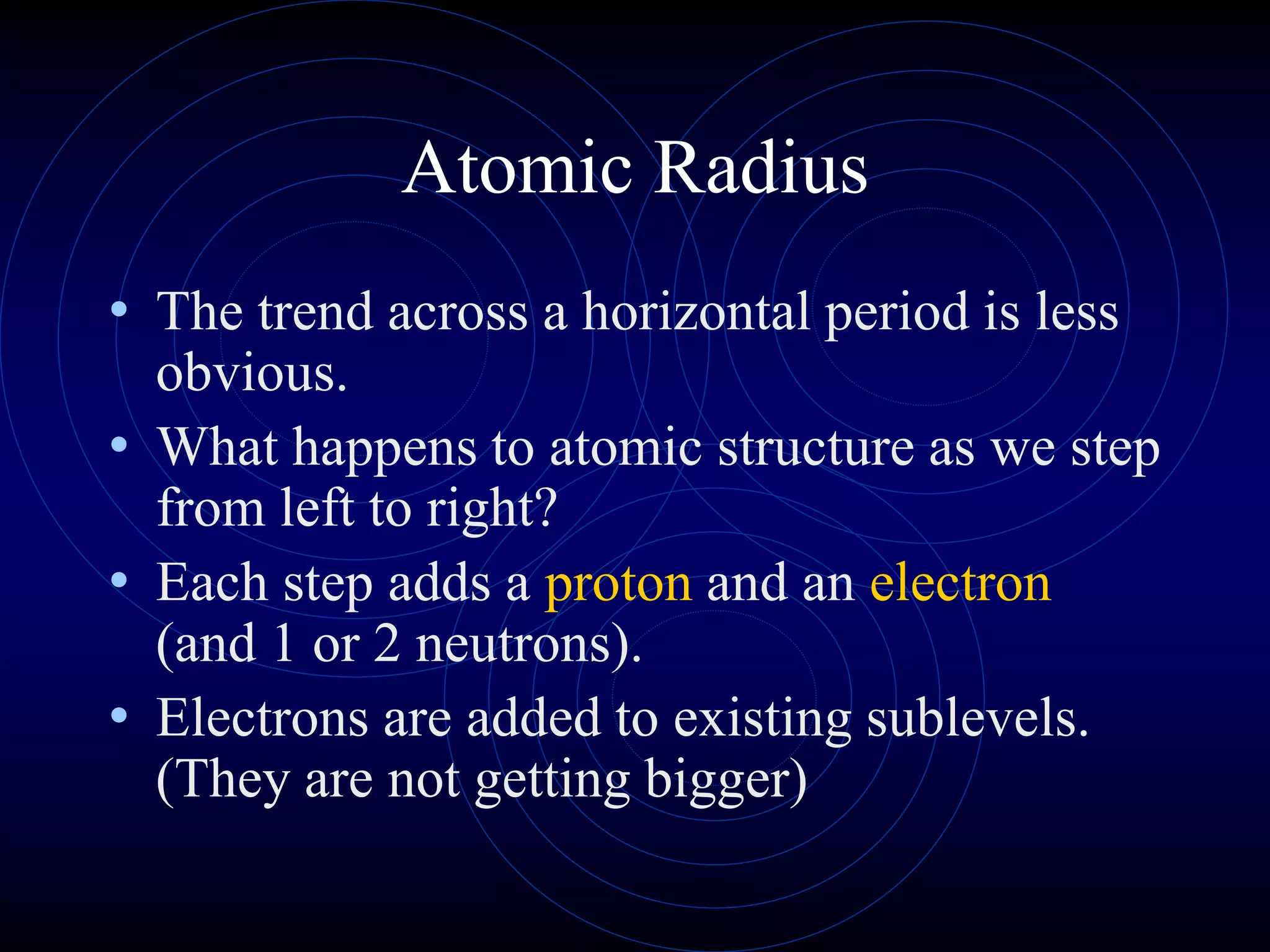 Atomic Radius

• The trend across a horizontal period is less obvious.

• What happens to atomic structure as we step from left to right?

• Each step adds a proton and an electron (and 1 or 2 neutrons).

• Electrons are added to existing sublevels. (They are not getting bigger)